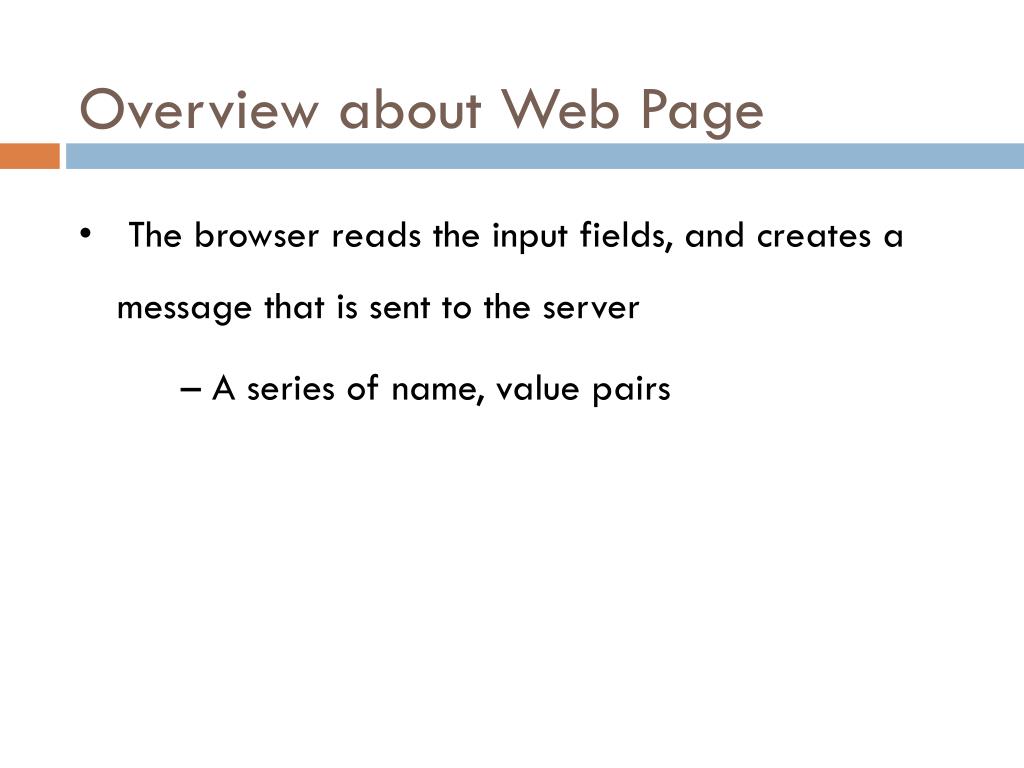 Overview about Web Page

• The browser reads the input fields, and creates a message that is sent to the server

– A series of name, value pairs